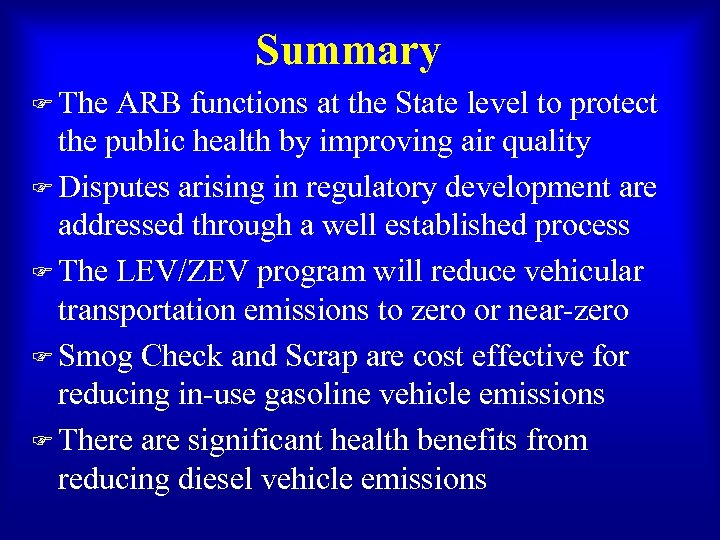 Summary

☞ The ARB functions at the State level to protect the public health by improving air quality

☞ Disputes arising in regulatory development are addressed through a well established process

☞ The LEV/ZEV program will reduce vehicular transportation emissions to zero or near-zero

☞ Smog Check and Scrap are cost effective for reducing in-use gasoline vehicle emissions

☞ There are significant health benefits from reducing diesel vehicle emissions